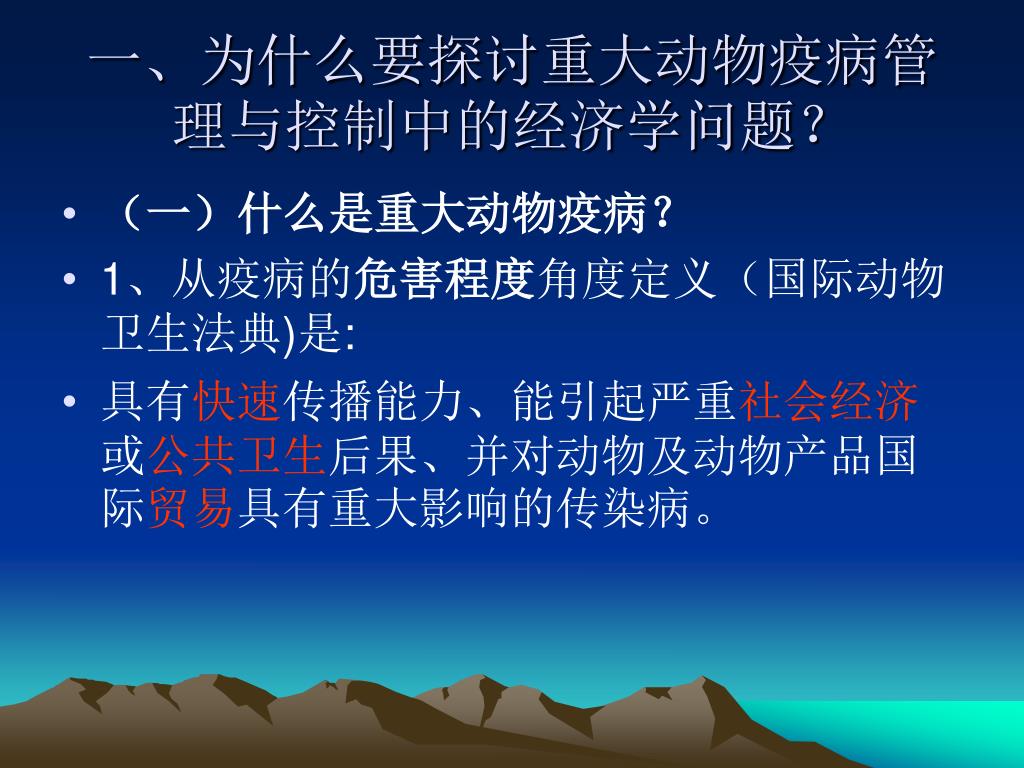 一、为什么要探讨重大动物疫病管理与控制中的经济学问题？

• （一）什么是重大动物疫病？

• 1、从疫病的危害程度角度定义（国际动物卫生法典)是:

• 具有快速传播能力、能引起严重社会经济或公共卫生后果、并对动物及动物产品国际贸易具有重大影响的传染病。